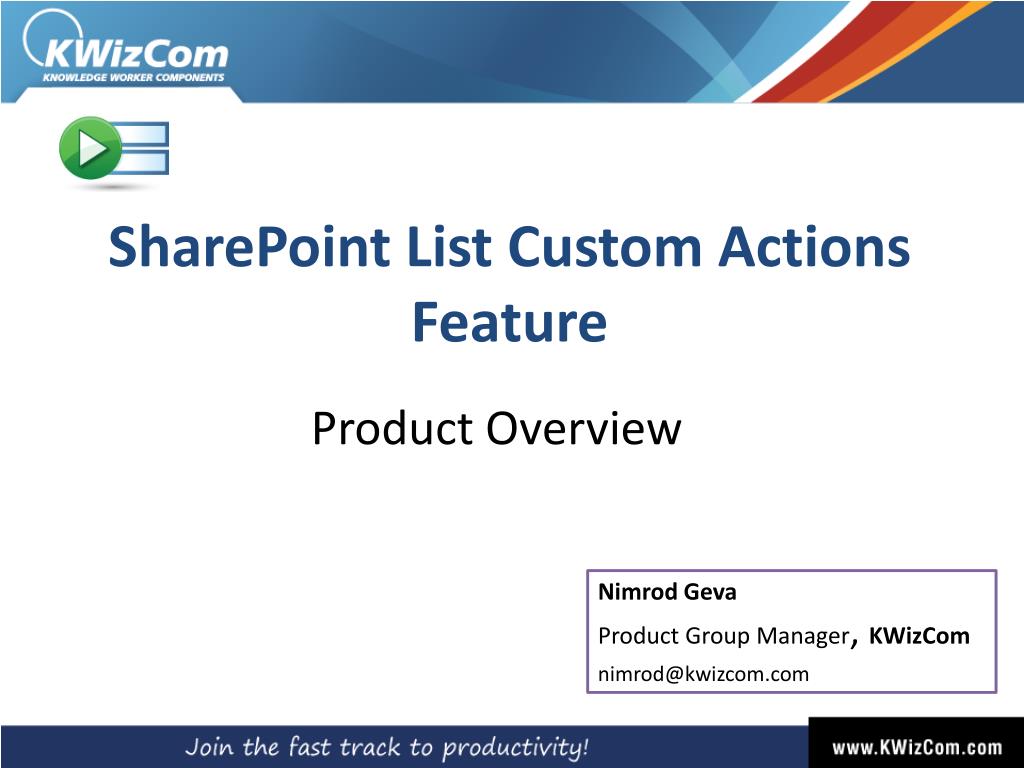 KWizCom
KNOWLEDGE WORKER COMPONENTS

SharePoint List Custom Actions Feature

Product Overview

Nimrod Geva
Product Group Manager, KWizCom
nimrod@kwizcom.com

Join the fast track to productivity!

www.KWizCom.com